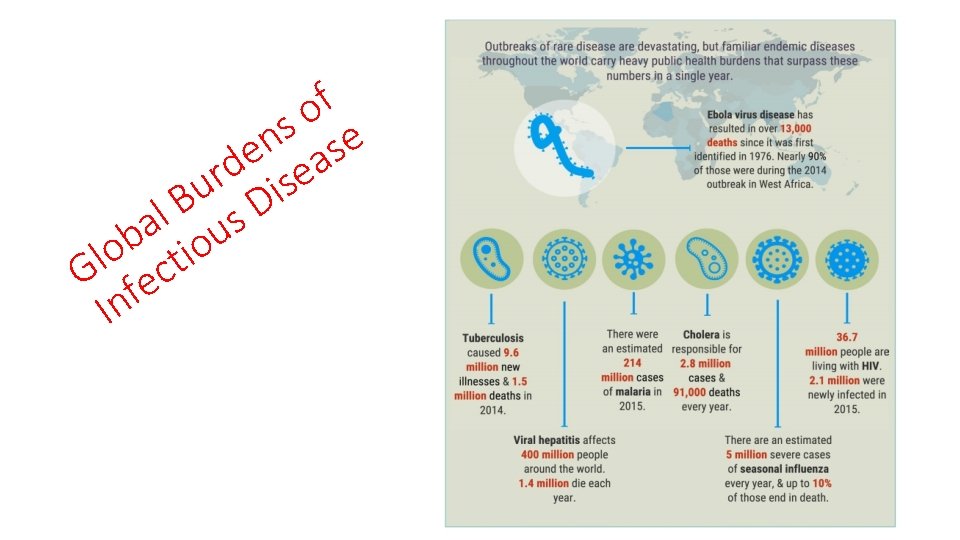 Global Burdens of Infectious Disease

Outbreaks of rare disease are devastating, but familiar endemic diseases throughout the world carry heavy public health burdens that surpass these numbers in a single year.

Ebola virus disease has resulted in over 13,000 deaths since it was first identified in 1976. Nearly 90% of those were during the 2014 outbreak in West Africa.

Tuberculosis caused 9.6 million new illnesses & 1.5 million deaths in 2014.

Viral hepatitis affects 400 million people around the world. 1.4 million die each year.

There were an estimated 214 million cases of malaria in 2015.

Cholera is responsible for 2.8 million cases & 91,000 deaths every year.

There are an estimated 5 million severe cases of seasonal influenza every year, & up to 10% of those end in death.

36.7 million people are living with HIV. 2.1 million were newly infected in 2015.